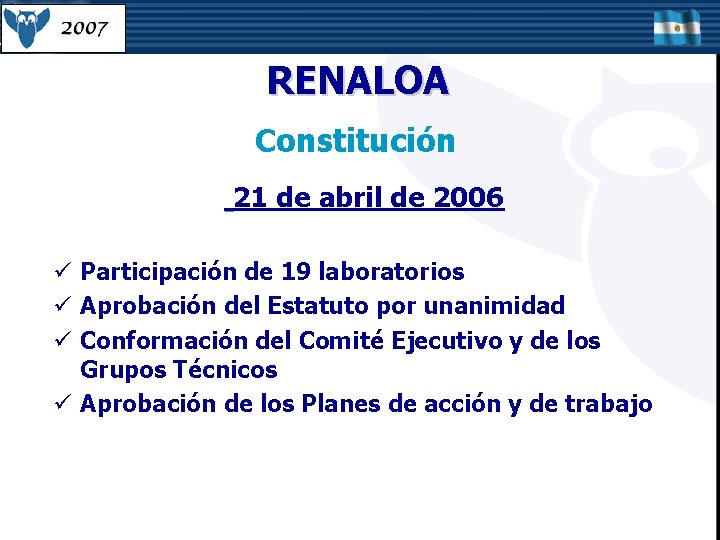 2007

RENALOA

Constitución

21 de abril de 2006

✓ Participación de 19 laboratorios
✓ Aprobación del Estatuto por unanimidad
✓ Conformación del Comité Ejecutivo y de los Grupos Técnicos
✓ Aprobación de los Planes de acción y de trabajo